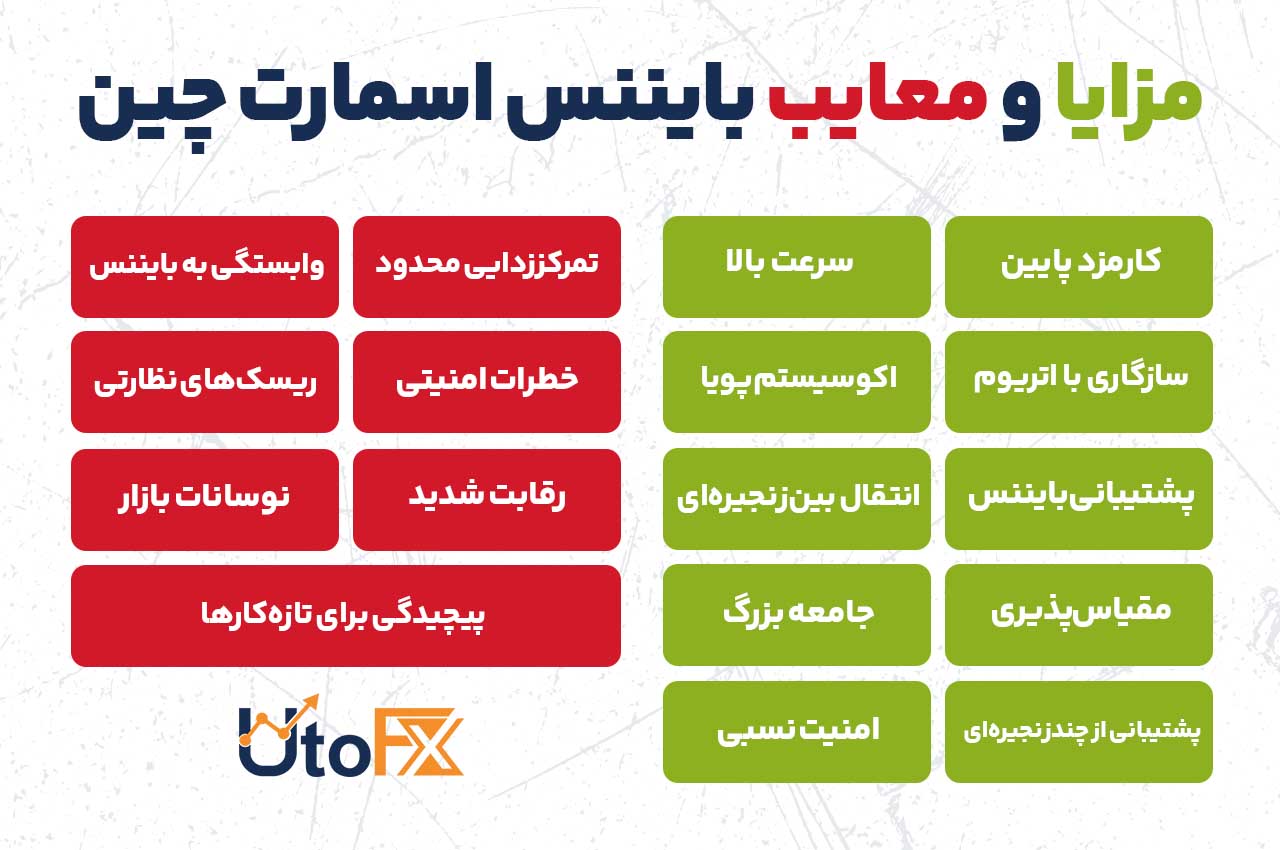 مزایا و معایب بایننس اسمارت چین

کارمزد پایین
سرعت بالا
سازگاری با اتریوم
اکوسیستم پویا
پشتیبانی بایننس
انتقال بین‌زنجیره‌ای
مقیاس‌پذیری
جامعه بزرگ
پشتیبانی از چندزنجیره‌ای
امنیت نسبی

تمرکززدایی محدود
وابستگی به بایننس
خطرات امنیتی
ریسک‌های نظارتی
رقابت شدید
نوسانات بازار
پیچیدگی برای تازه‌کارها

UtoFX